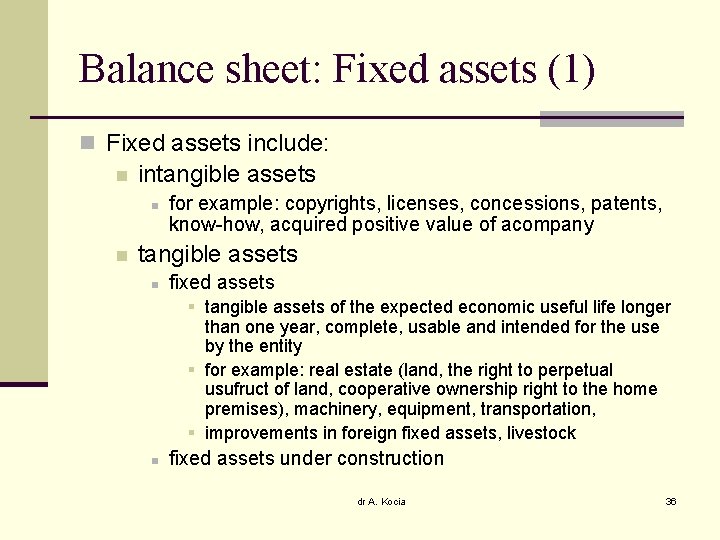 Balance sheet: Fixed assets (1)

Fixed assets include:

intangible assets

for example: copyrights, licenses, concessions, patents, know-how, acquired positive value of acompany

tangible assets

fixed assets

tangible assets of the expected economic useful life longer than one year, complete, usable and intended for the use by the entity

for example: real estate (land, the right to perpetual usufruct of land, cooperative ownership right to the home premises), machinery, equipment, transportation,

improvements in foreign fixed assets, livestock

fixed assets under construction

dr A. Kocia

36